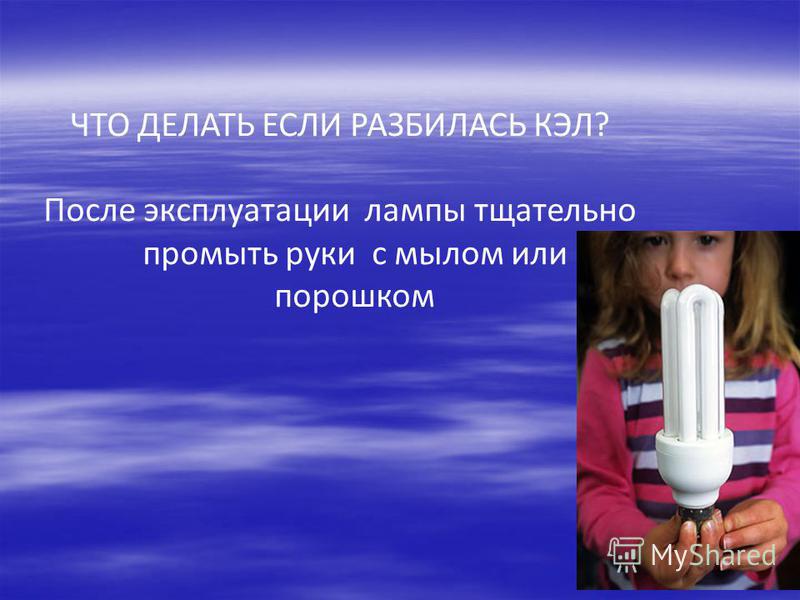 ЧТО ДЕЛАТЬ ЕСЛИ РАЗБИЛАСЬ КЭЛ?

После эксплуатации лампы тщательно промыть руки с мылом или порошком

MyShared